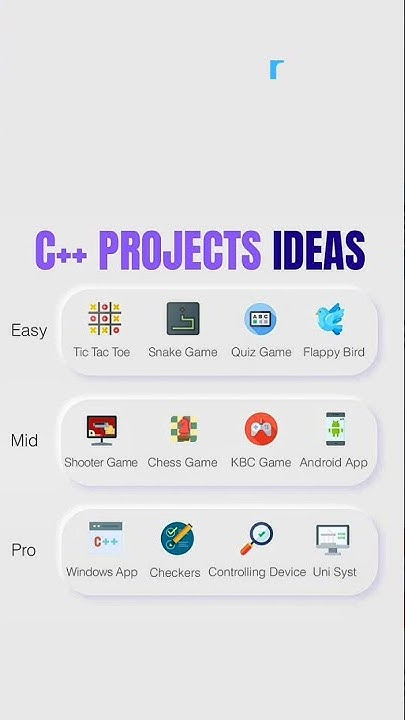 r

C++ PROJECTS IDEAS

Easy
Tic Tac Toe
Snake Game
ABC
Quiz Game
Flappy Bird

Mid
Shooter Game
Chess Game
KBC Game
Android App

Pro
C++
Windows App
Checkers
Controlling Device
Uni Syst